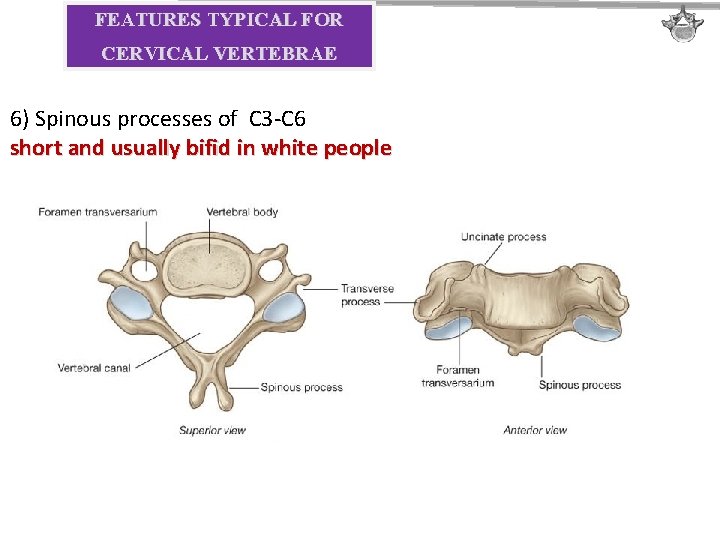 FEATURES TYPICAL FOR CERVICAL VERTEBRAE

6) Spinous processes of C3-C6
short and usually bifid in white people

Foramen transversarium
Vertebral body
Transverse process
Vertebral canal
Spinous process
Superior view

Uncinate process
Foramen transversarium
Spinous process
Anterior view